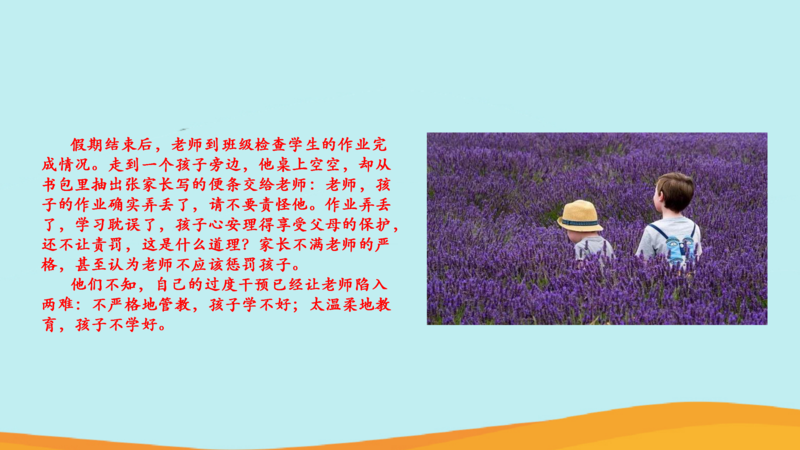 假期结束后，老师到班级检查学生的作业完成情况。走到一个孩子旁边，他桌上空空，却从书包里抽出张家长写的便条交给老师：老师，孩子的作业确实弄丢了，请不要责怪他。作业弄丢了，学习耽误了，孩子心安理得享受父母的保护，还不让责罚，这是什么道理？家长不满老师的严格，甚至认为老师不应该惩罚孩子。

他们不知，自己的过度干预已经让老师陷入两难：不严格地管教，孩子学不好；太温柔地教育，孩子不学好。